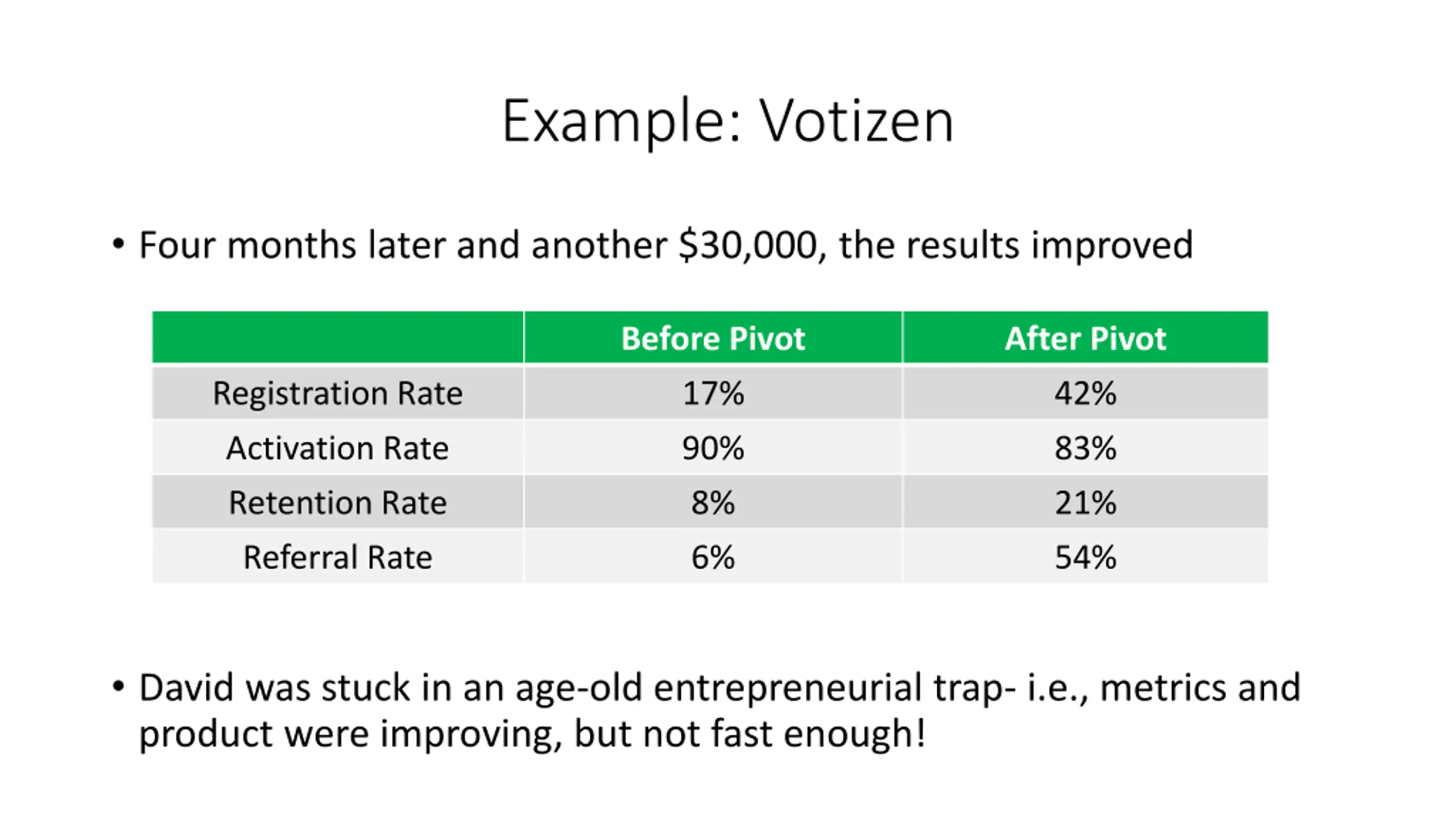 Example: Votizen

• Four months later and another \$30,000, the results improved

| | Before Pivot | After Pivot |
|---|---|---|
| Registration Rate | 17% | 42% |
| Activation Rate | 90% | 83% |
| Retention Rate | 8% | 21% |
| Referral Rate | 6% | 54% |

• David was stuck in an age-old entrepreneurial trap- i.e., metrics and product were improving, but not fast enough!